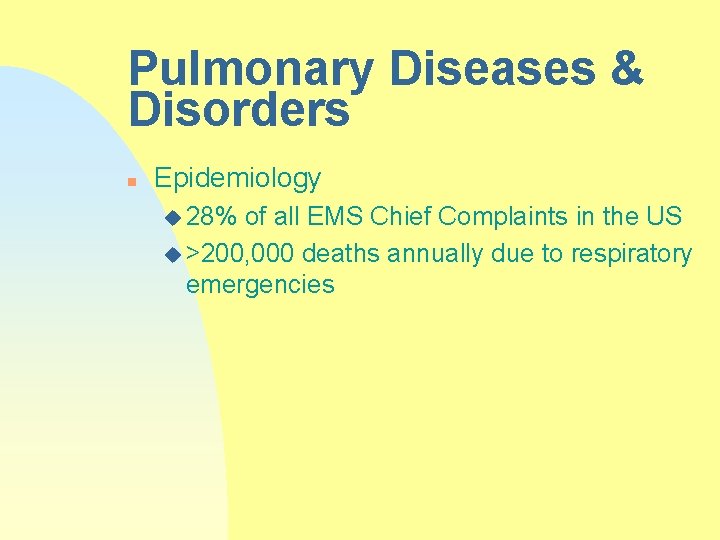 Pulmonary Diseases & Disorders

Epidemiology

28% of all EMS Chief Complaints in the US

>200,000 deaths annually due to respiratory emergencies